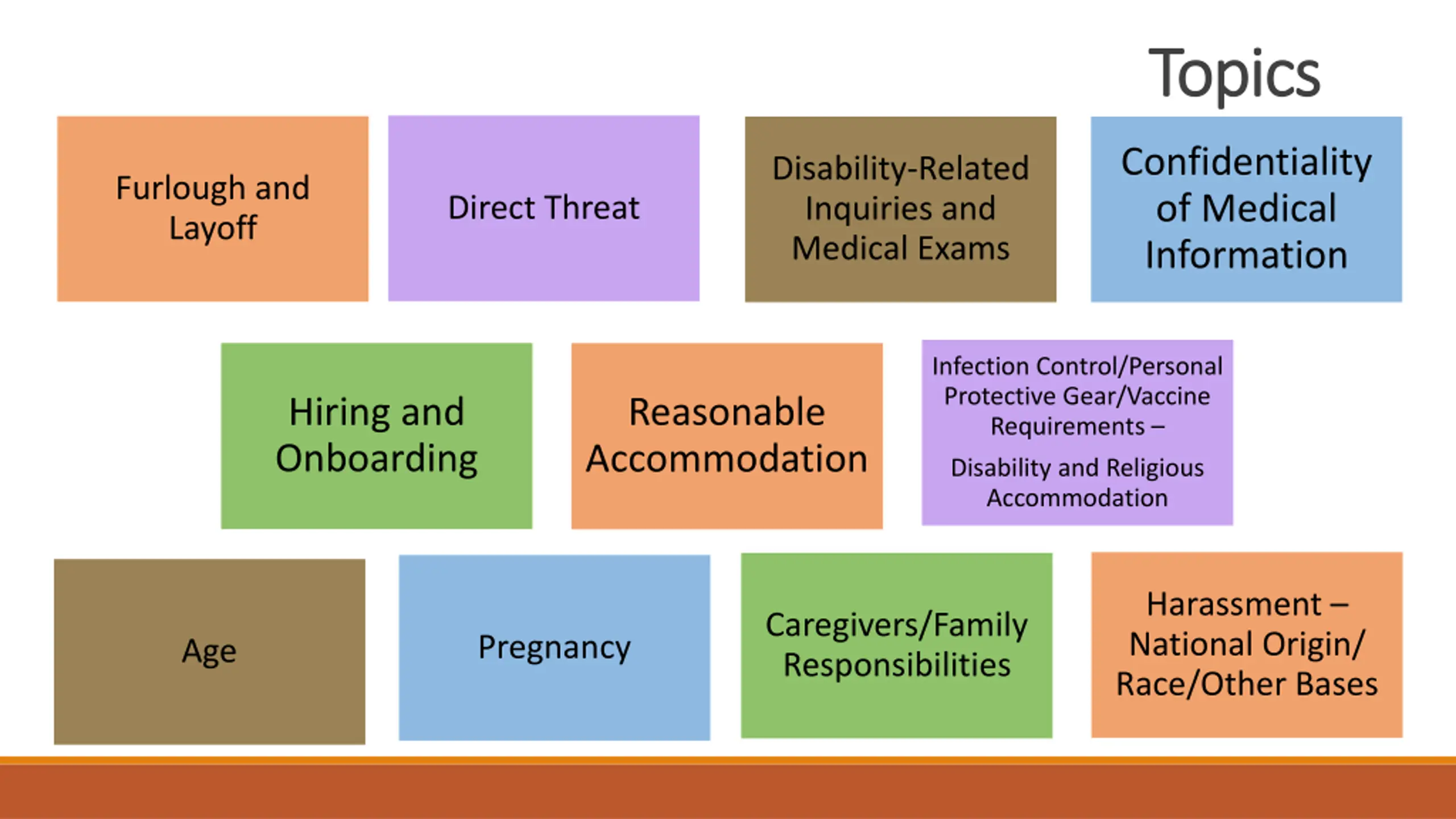 Topics

Furlough and Layoff

Direct Threat

Disability-Related Inquiries and Medical Exams

Confidentiality of Medical Information

Hiring and Onboarding

Reasonable Accommodation

Infection Control/Personal Protective Gear/Vaccine Requirements –

Disability and Religious Accommodation

Age

Pregnancy

Caregivers/Family Responsibilities

Harassment – National Origin/ Race/Other Bases